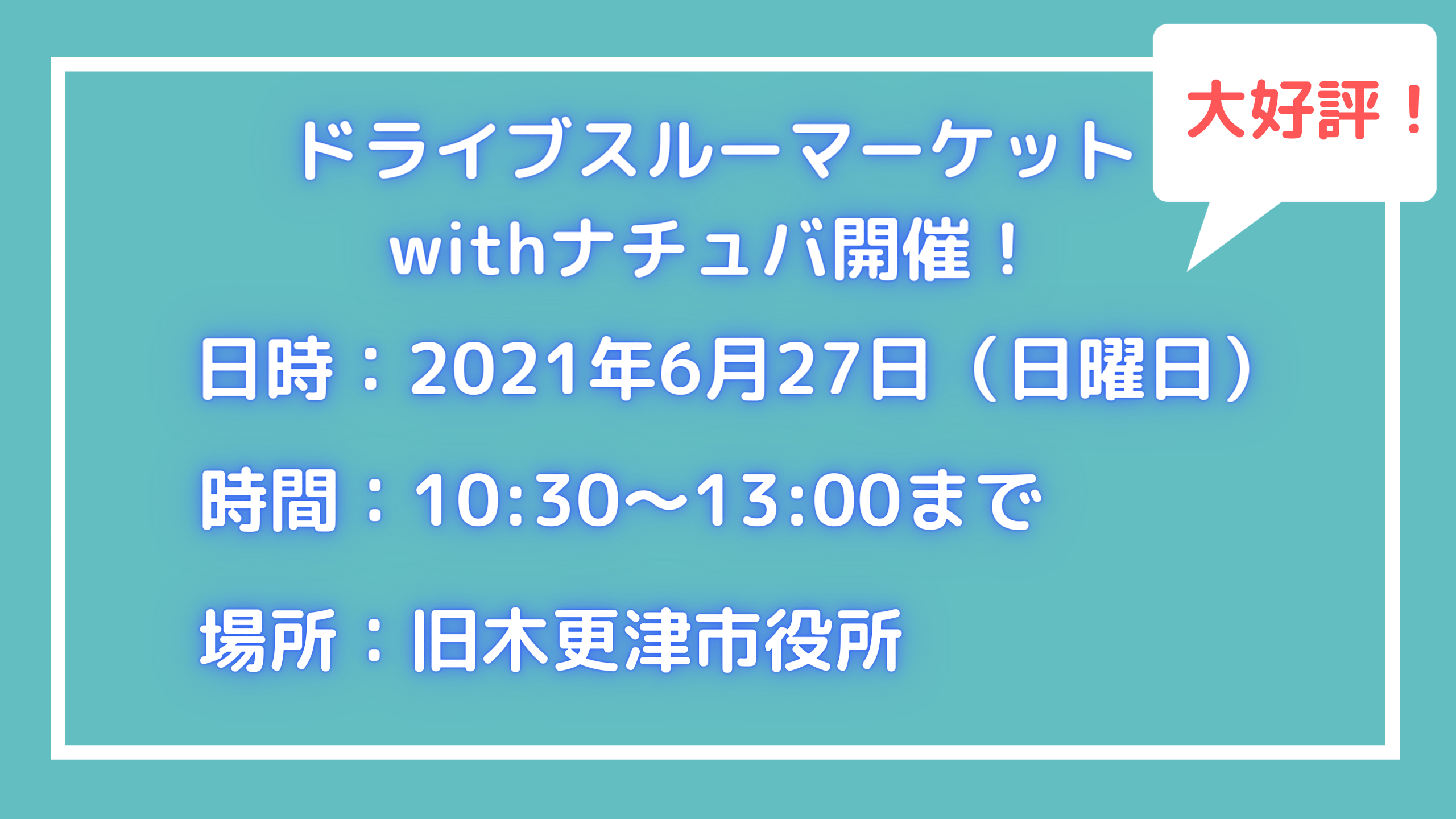 大好評！

ドライブスルーマーケット
withナチュバ開催！

日時：2021年6月27日（日曜日）

時間：10:30〜13:00まで

場所：旧木更津市役所